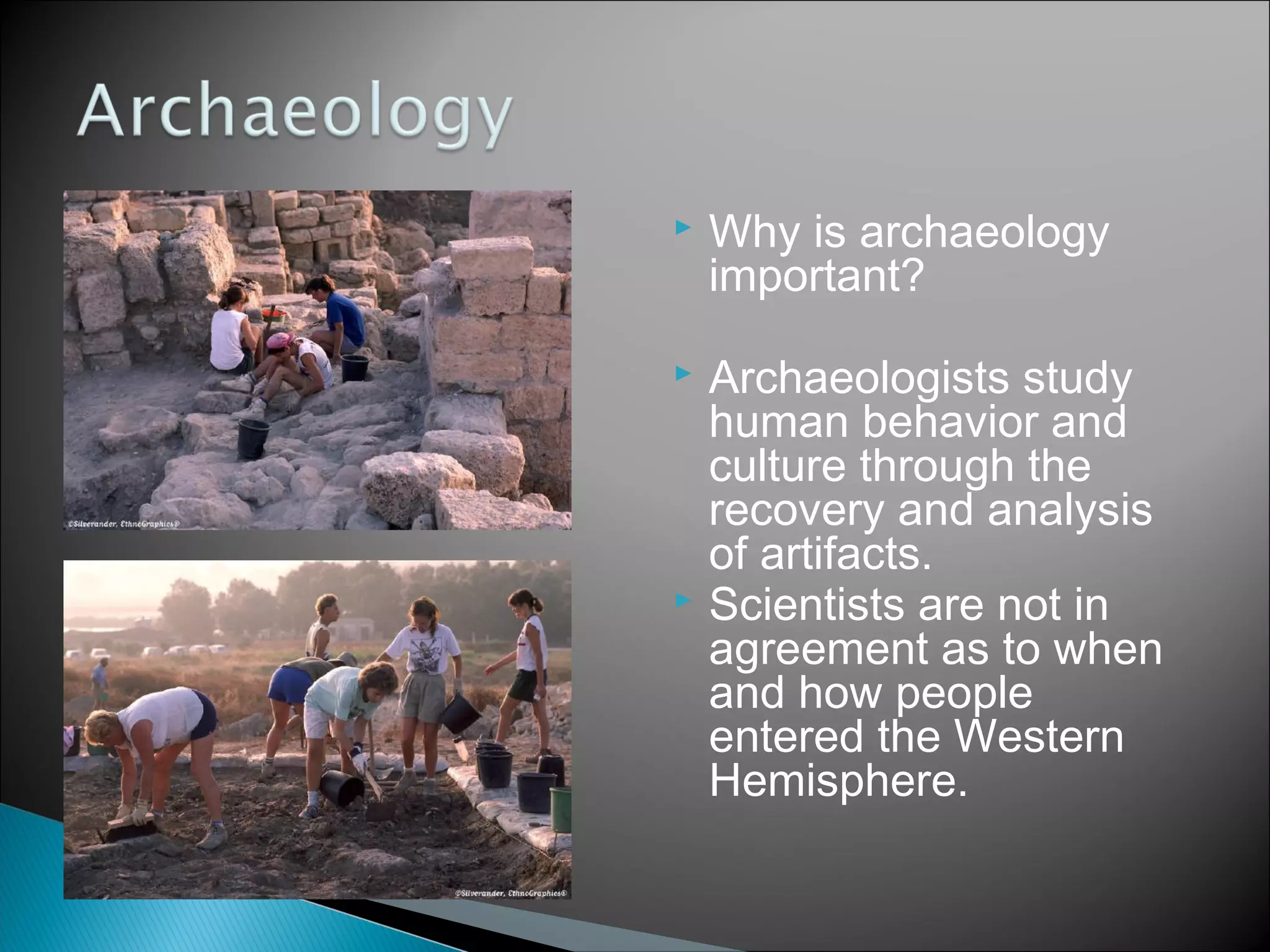 Archaeology

©Silverander, EthnoGraphics®

©Silverander, EthnoGraphics®

Why is archaeology important?

Archaeologists study human behavior and culture through the recovery and analysis of artifacts.

Scientists are not in agreement as to when and how people entered the Western Hemisphere.